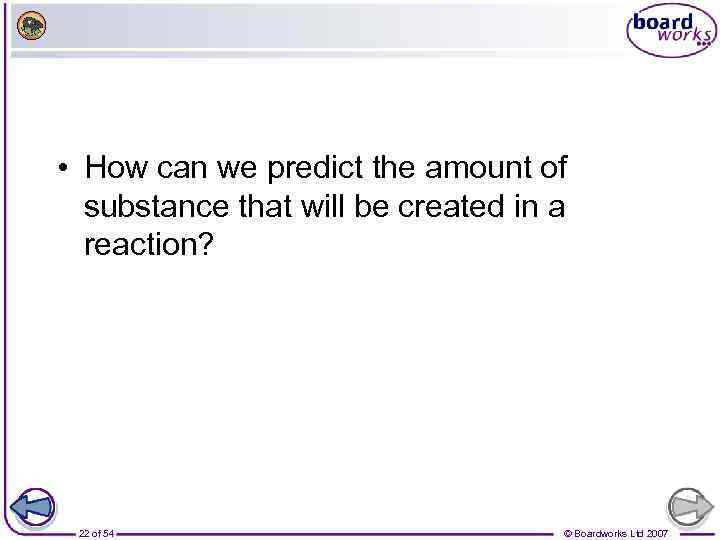 board works

• How can we predict the amount of substance that will be created in a reaction?

22 of 54

© Boardworks Ltd 2007